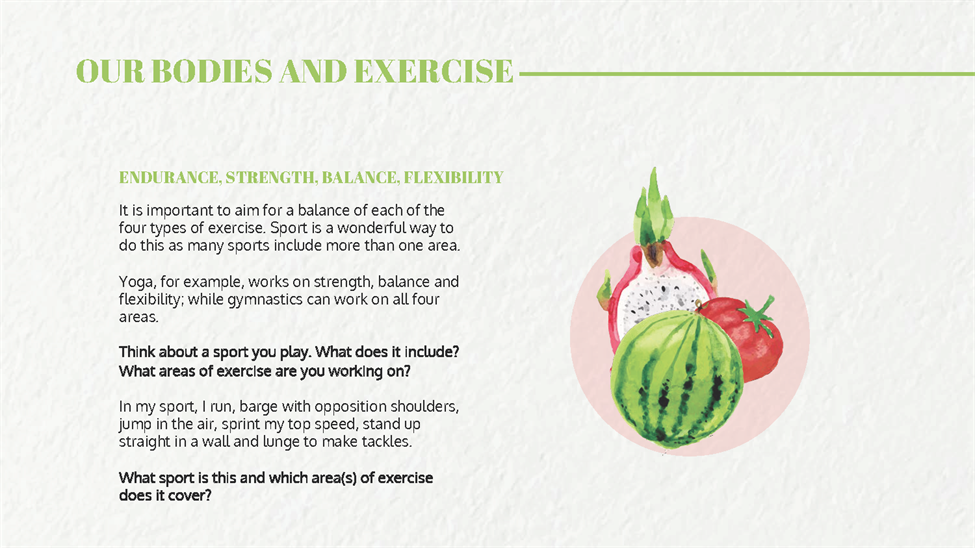 OUR BODIES AND EXERCISE

ENDURANCE, STRENGTH, BALANCE, FLEXIBILITY

It is important to aim for a balance of each of the four types of exercise. Sport is a wonderful way to do this as many sports include more than one area.

Yoga, for example, works on strength, balance and flexibility; while gymnastics can work on all four areas.

Think about a sport you play. What does it include? What areas of exercise are you working on?

In my sport, I run, barge with opposition shoulders, jump in the air, sprint my top speed, stand up straight in a wall and lunge to make tackles.

What sport is this and which area(s) of exercise does it cover?